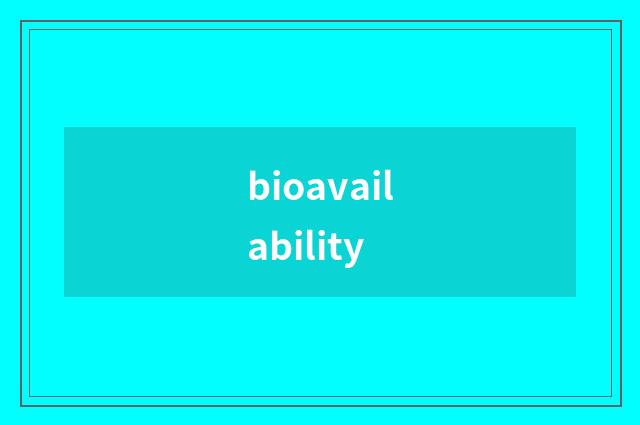 bioavailability